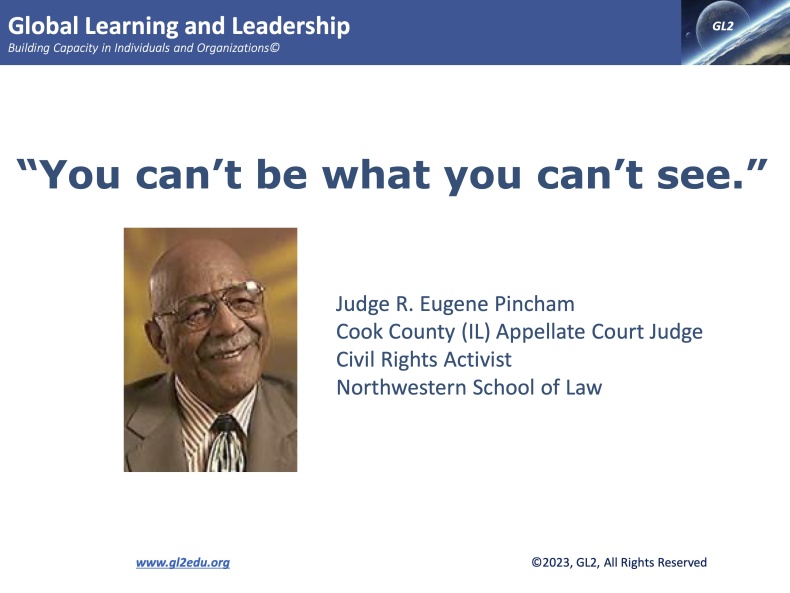 Global Learning and Leadership
Building Capacity in Individuals and Organizations©

GL2

"You can't be what you can't see."

Judge R. Eugene Pincham
Cook County (IL) Appellate Court Judge
Civil Rights Activist
Northwestern School of Law

www.gl2edu.org

©2023, GL2, All Rights Reserved